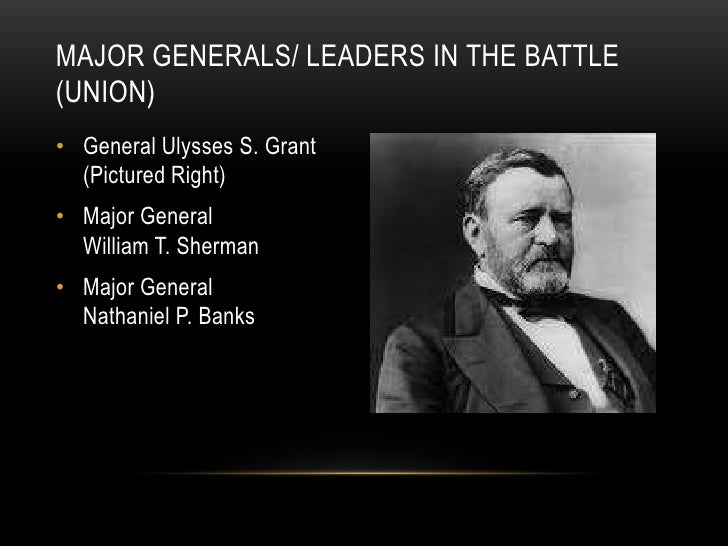 MAJOR GENERALS/ LEADERS IN THE BATTLE (UNION)

• General Ulysses S. Grant (Pictured Right)
• Major General William T. Sherman
• Major General Nathaniel P. Banks